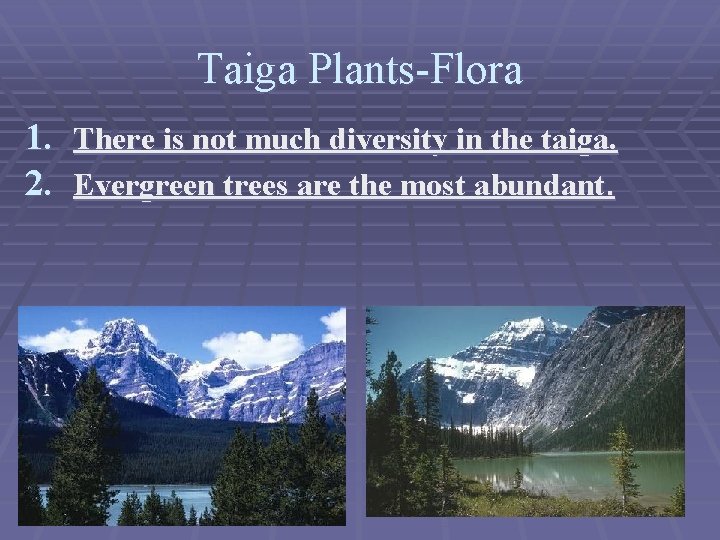 Taiga Plants-Flora

1. There is not much diversity in the taiga.
2. Evergreen trees are the most abundant.